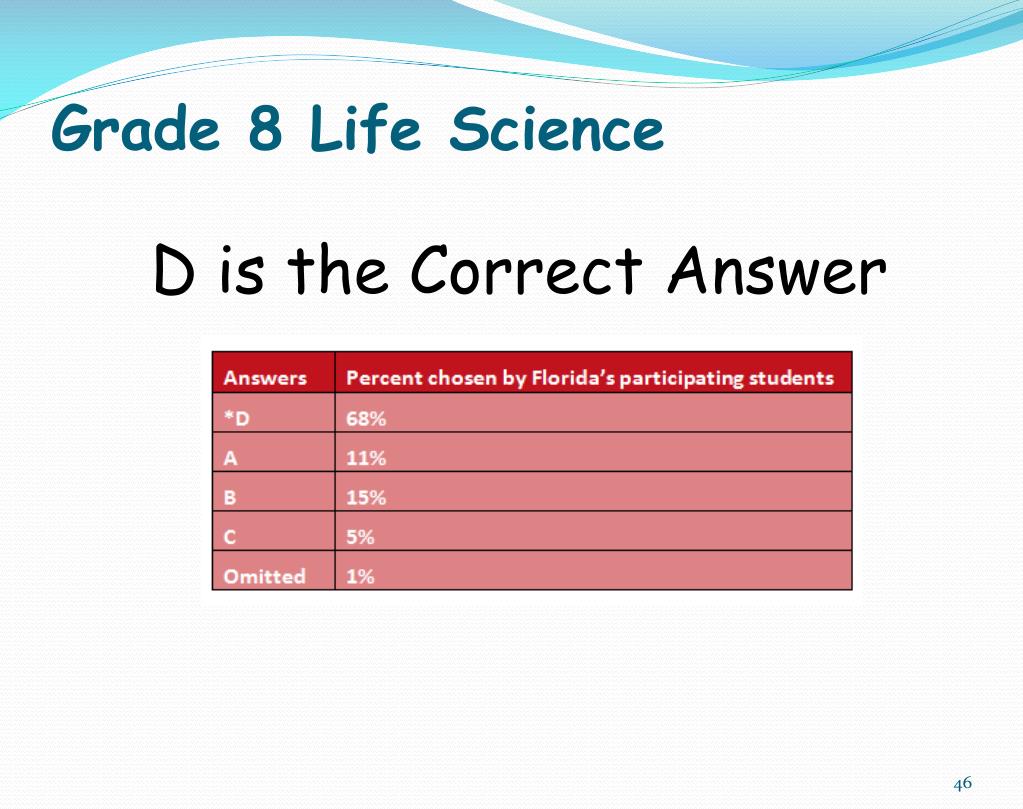 Grade 8 Life Science

D is the Correct Answer

| Answers | Percent chosen by Florida's participating students |
|---|---|
| *D | 68% |
| A | 11% |
| B | 15% |
| C | 5% |
| Omitted | 1% |

46